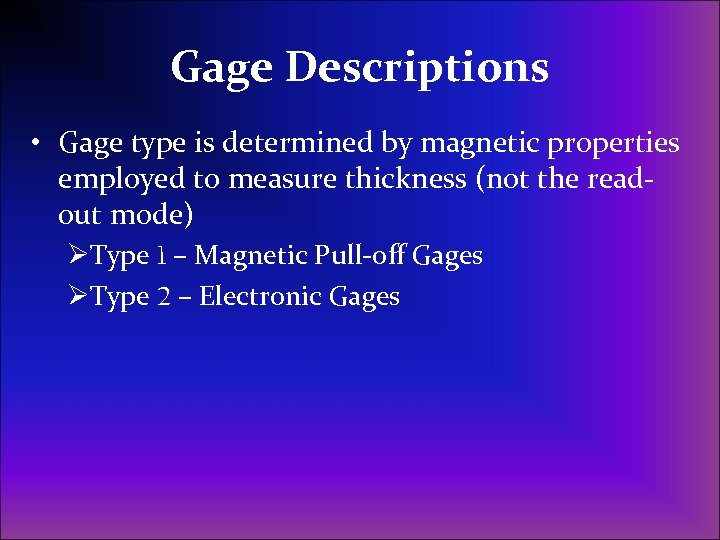 Gage Descriptions

• Gage type is determined by magnetic properties employed to measure thickness (not the read-out mode)

➢Type 1 – Magnetic Pull-off Gages

➢Type 2 – Electronic Gages